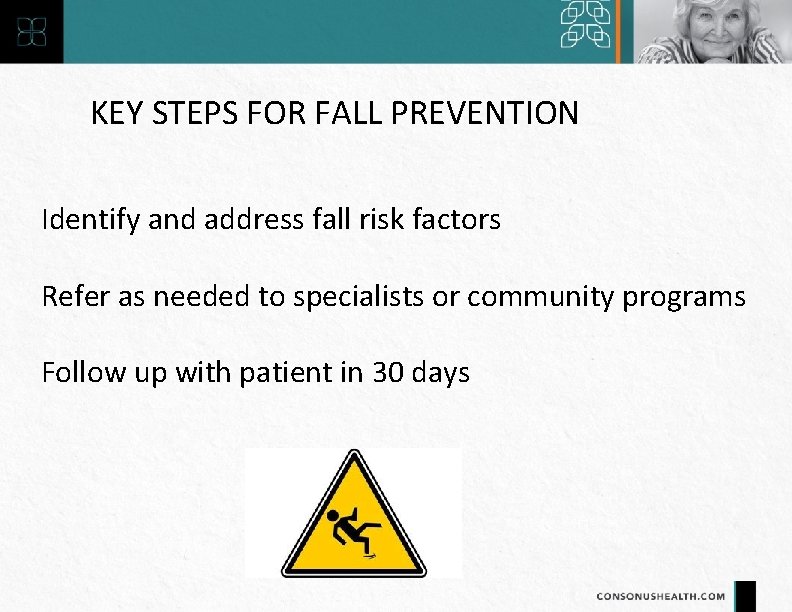 KEY STEPS FOR FALL PREVENTION

Identify and address fall risk factors

Refer as needed to specialists or community programs

Follow up with patient in 30 days

CONSONUSHEALTH.COM